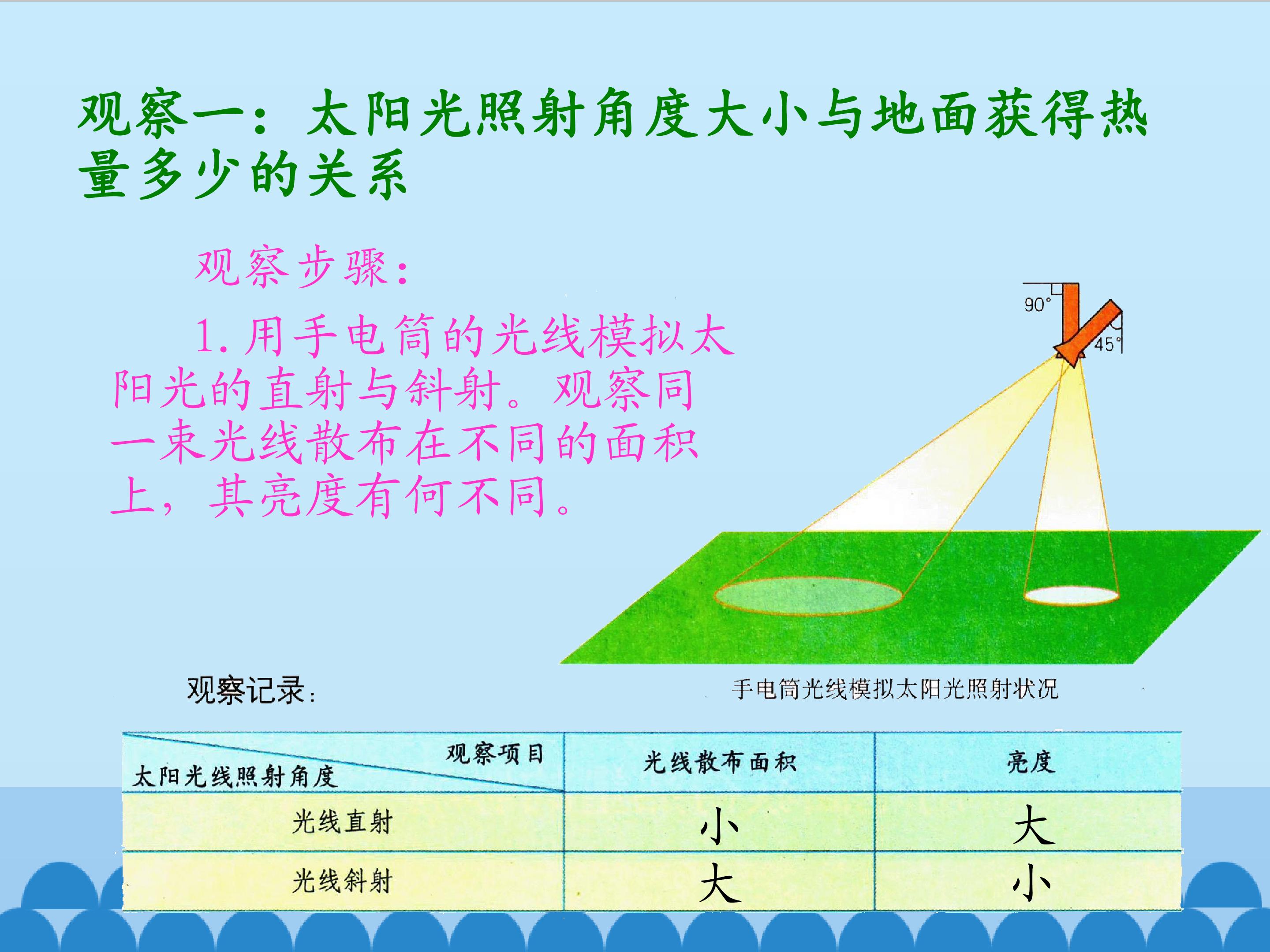 观察一：太阳光照射角度大小与地面获得热量多少的关系

观察步骤：

1. 用手电筒的光线模拟太阳光的直射与斜射。观察同一束光线散布在不同的面积上，其亮度有何不同。

90°

45°

手电筒光线模拟太阳光照射状况

观察记录：

| 观察项目 / 太阳光线照射角度 | 光线散布面积 | 亮度 |
|---|---|---|
| 光线直射 | 小 | 大 |
| 光线斜射 | 大 | 小 |